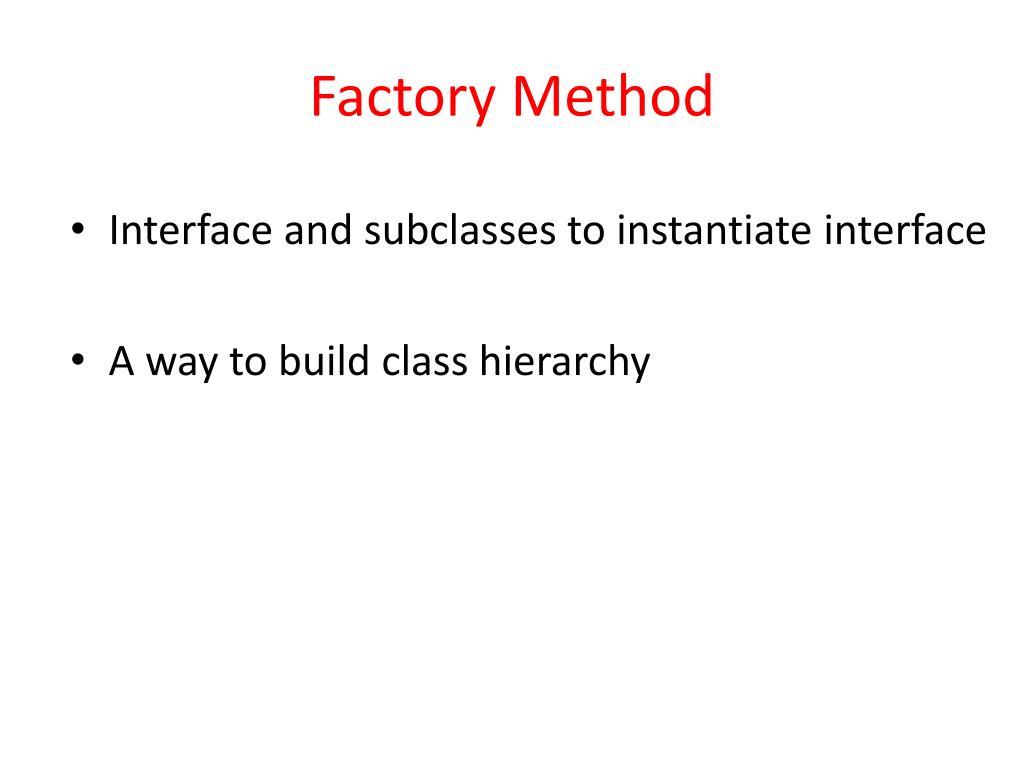 Factory Method

• Interface and subclasses to instantiate interface

• A way to build class hierarchy